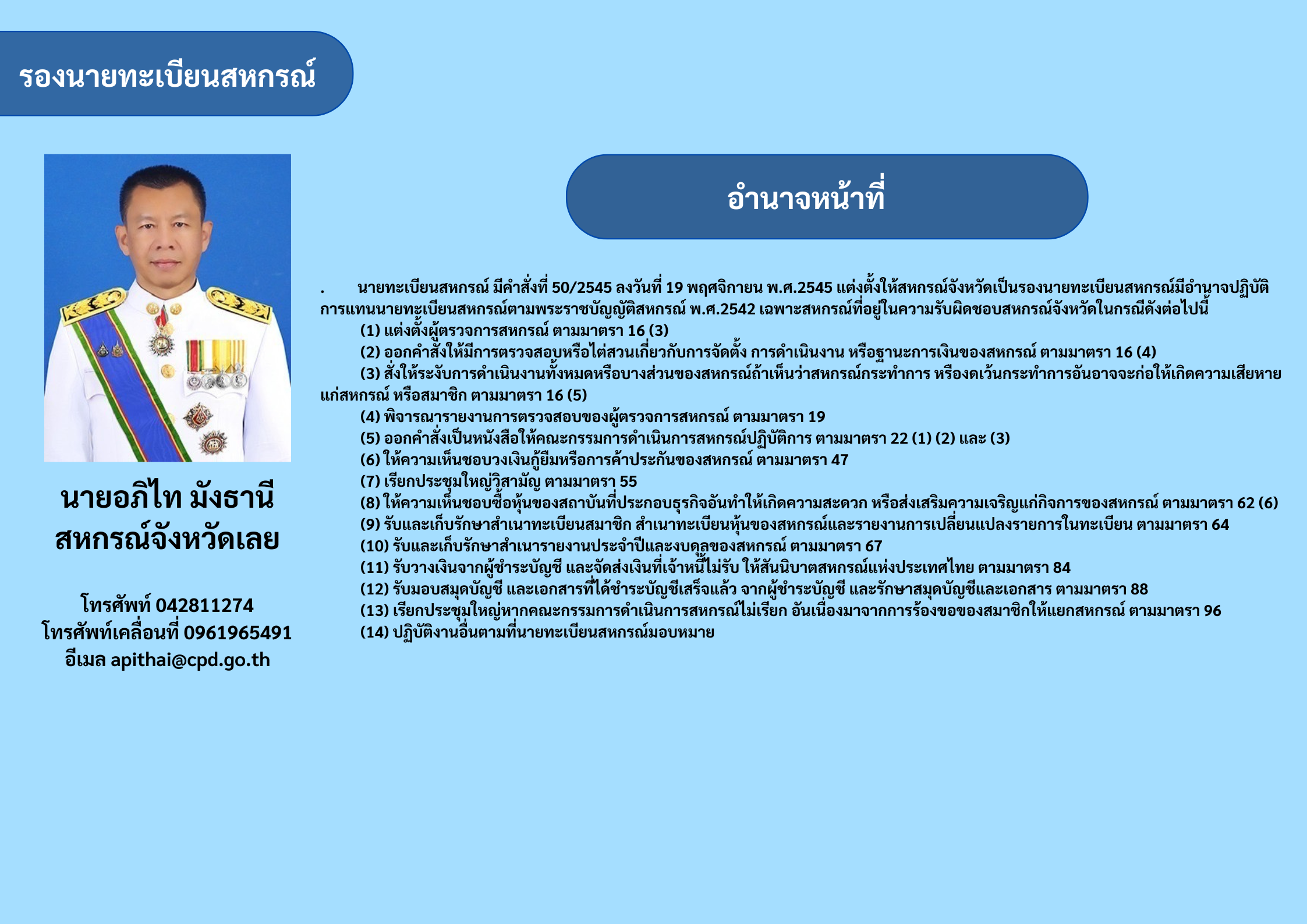 รองนายทะเบียนสหกรณ์

นายอภิไท มังธานี
สหกรณ์จังหวัดเลย

โทรศัพท์ 042811274
โทรศัพท์เคลื่อนที่ 0961965491
อีเมล apithai@cpd.go.th

อำนาจหน้าที่

. นายทะเบียนสหกรณ์ มีคำสั่งที่ 50/2545 ลงวันที่ 19 พฤศจิกายน พ.ศ.2545 แต่งตั้งให้สหกรณ์จังหวัดเป็นรองนายทะเบียนสหกรณ์มีอำนาจปฏิบัติการแทนนายทะเบียนสหกรณ์ตามพระราชบัญญัติสหกรณ์ พ.ศ.2542 เฉพาะสหกรณ์ที่อยู่ในความรับผิดชอบสหกรณ์จังหวัดในกรณีดังต่อไปนี้

(1) แต่งตั้งผู้ตรวจการสหกรณ์ ตามมาตรา 16 (3)
(2) ออกคำสั่งให้มีการตรวจสอบหรือไต่สวนเกี่ยวกับการจัดตั้ง การดำเนินงาน หรือฐานะการเงินของสหกรณ์ ตามมาตรา 16 (4)
(3) สั่งให้ระงับการดำเนินงานทั้งหมดหรือบางส่วนของสหกรณ์ถ้าเห็นว่าสหกรณ์กระทำการ หรืองดเว้นกระทำการอันอาจจะก่อให้เกิดความเสียหายแก่สหกรณ์ หรือสมาชิก ตามมาตรา 16 (5)
(4) พิจารณารายงานการตรวจสอบของผู้ตรวจการสหกรณ์ ตามมาตรา 19
(5) ออกคำสั่งเป็นหนังสือให้คณะกรรมการดำเนินการสหกรณ์ปฏิบัติการ ตามมาตรา 22 (1) (2) และ (3)
(6) ให้ความเห็นชอบวงเงินกู้ยืมหรือการค้ำประกันของสหกรณ์ ตามมาตรา 47
(7) เรียกประชุมใหญ่วิสามัญ ตามมาตรา 55
(8) ให้ความเห็นชอบซื้อหุ้นของสถาบันที่ประกอบธุรกิจอันทำให้เกิดความสะดวก หรือส่งเสริมความเจริญแก่กิจการของสหกรณ์ ตามมาตรา 62 (6)
(9) รับและเก็บรักษาสำเนาทะเบียนสมาชิก สำเนาทะเบียนหุ้นของสหกรณ์และรายงานการเปลี่ยนแปลงรายการในทะเบียน ตามมาตรา 64
(10) รับและเก็บรักษาสำเนารายงานประจำปีและงบดุลของสหกรณ์ ตามมาตรา 67
(11) รับวางเงินจากผู้ชำระบัญชี และจัดส่งเงินที่เจ้าหนี้ไม่รับ ให้สันนิบาตสหกรณ์แห่งประเทศไทย ตามมาตรา 84
(12) รับมอบสมุดบัญชี และเอกสารที่ได้ชำระบัญชีเสร็จแล้ว จากผู้ชำระบัญชี และรักษาสมุดบัญชีและเอกสาร ตามมาตรา 88
(13) เรียกประชุมใหญ่หากคณะกรรมการดำเนินการสหกรณ์ไม่เรียก อันเนื่องมาจากการร้องขอของสมาชิกให้แยกสหกรณ์ ตามมาตรา 96
(14) ปฏิบัติงานอื่นตามที่นายทะเบียนสหกรณ์มอบหมาย